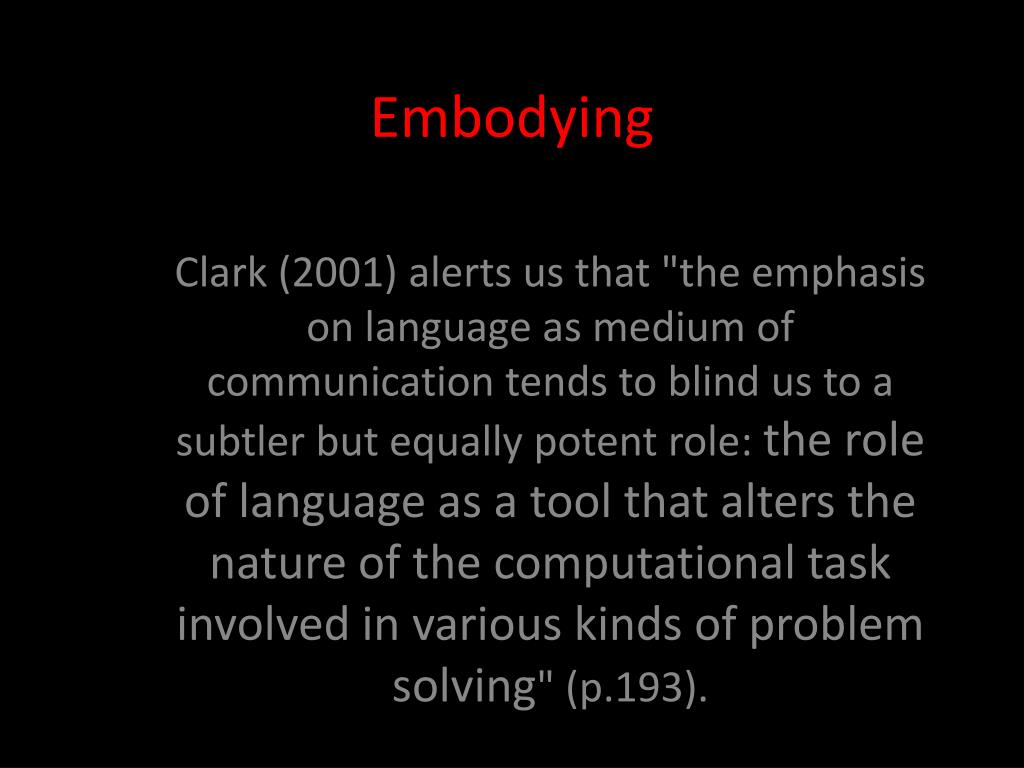 Embodying

Clark (2001) alerts us that "the emphasis on language as medium of communication tends to blind us to a subtler but equally potent role: the role of language as a tool that alters the nature of the computational task involved in various kinds of problem solving" (p.193).